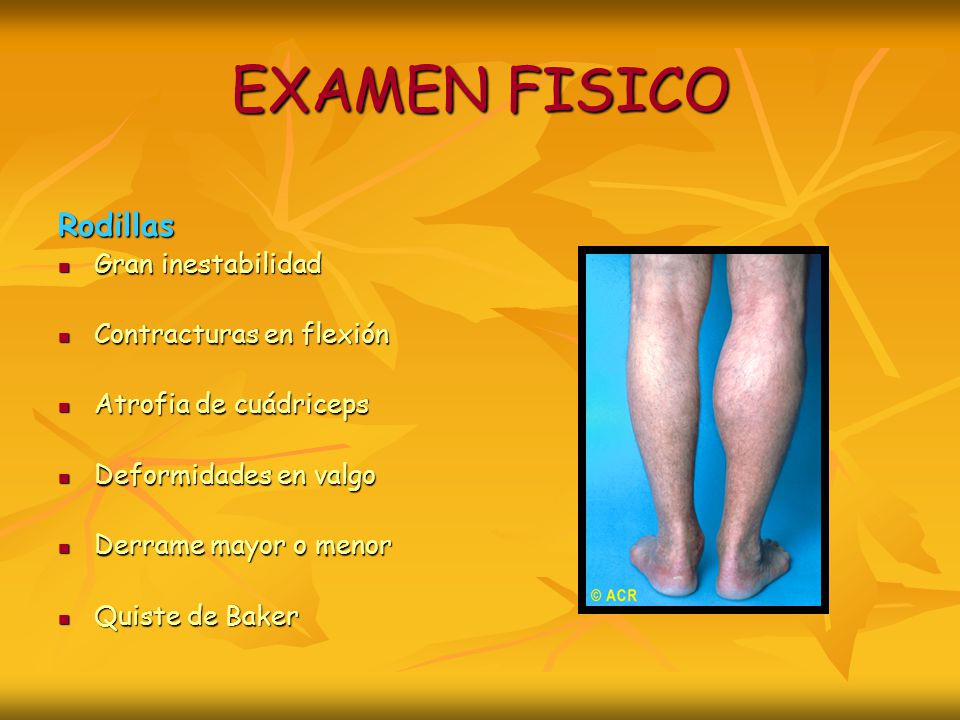 EXAMEN FISICO

Rodillas

- Gran inestabilidad
- Contracturas en flexión
- Atrofia de cuádriceps
- Deformidades en valgo
- Derrame mayor o menor
- Quiste de Baker

© ACR